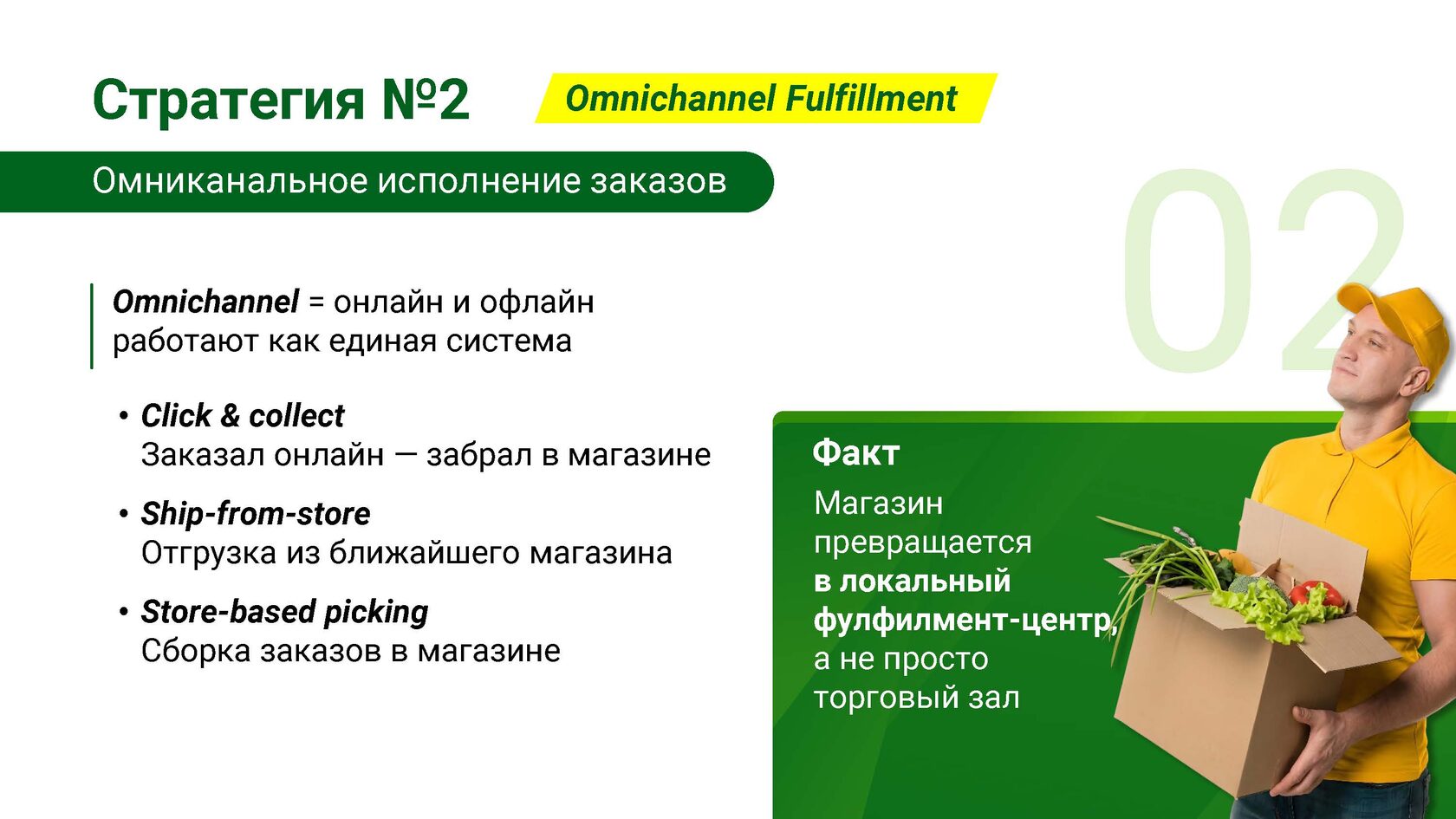 Стратегия №2

Omnichannel Fulfillment

Омниканальное исполнение заказов

02

Omnichannel = онлайн и офлайн работают как единая система

• Click & collect
Заказал онлайн — забрал в магазине

• Ship-from-store
Отгрузка из ближайшего магазина

• Store-based picking
Сборка заказов в магазине

Факт

Магазин превращается в локальный фулфилмент-центр, а не просто торговый зал